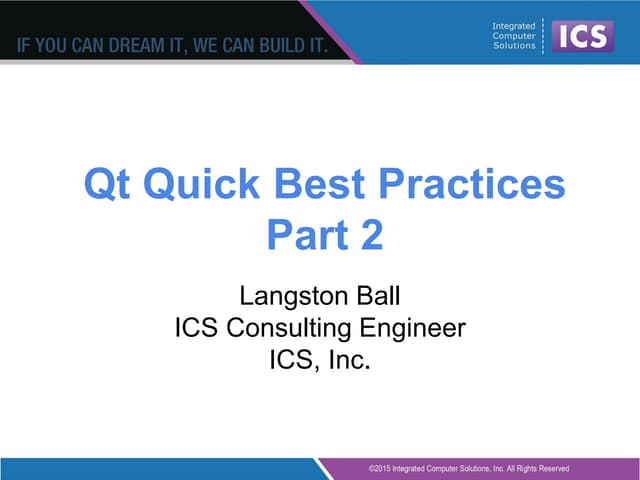 IF YOU CAN DREAM IT, WE CAN BUILD IT.

Integrated Computer Solutions ICS

Qt Quick Best Practices Part 2

Langston Ball
ICS Consulting Engineer
ICS, Inc.

©2015 Integrated Computer Solutions, Inc. All Rights Reserved